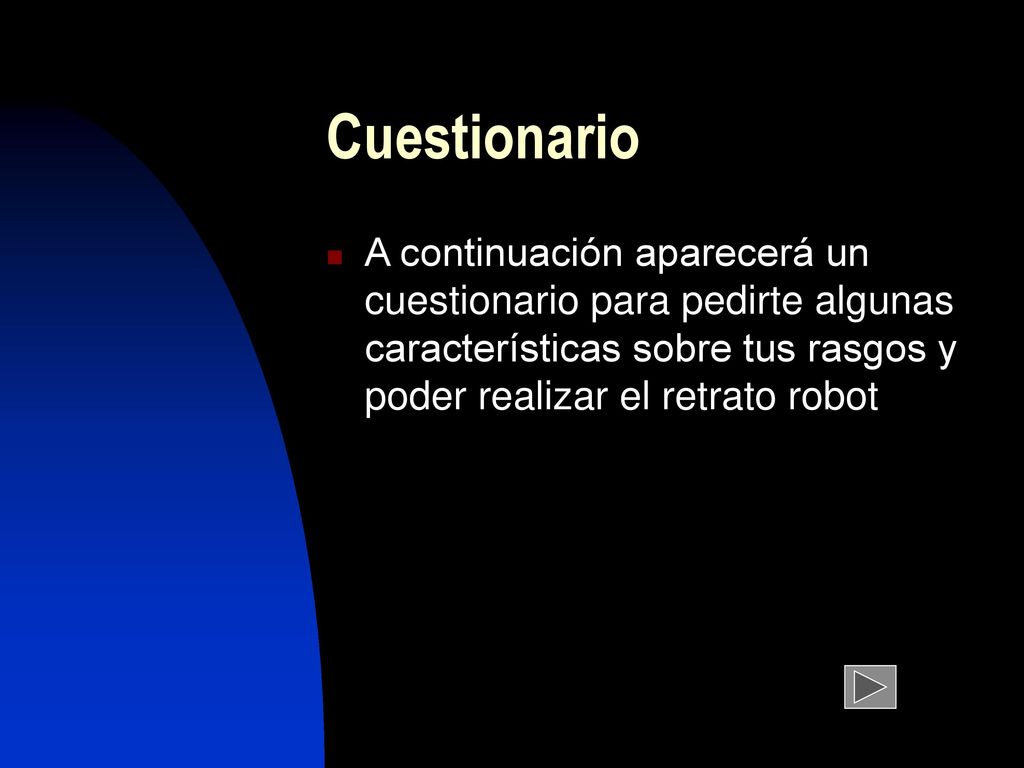 Cuestionario

A continuación aparecerá un cuestionario para pedirte algunas características sobre tus rasgos y poder realizar el retrato robot